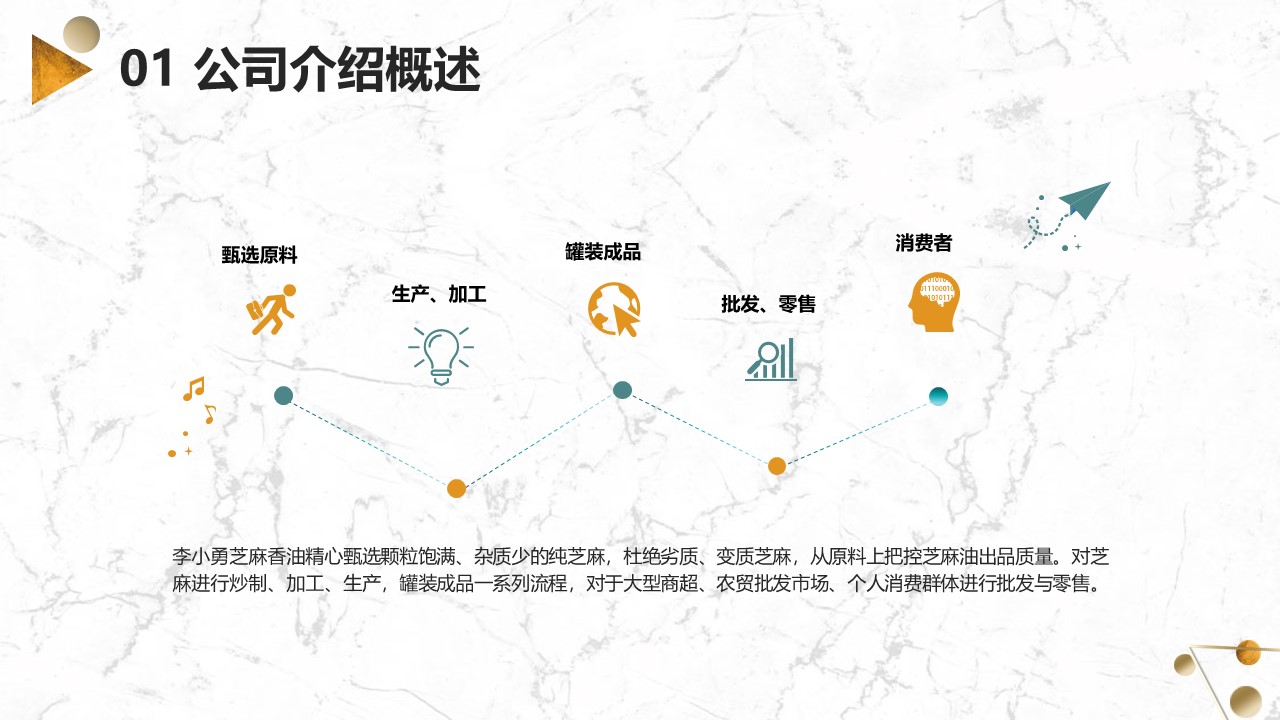 01 公司介绍概述

甄选原料

生产、加工

罐装成品

批发、零售

消费者

李小勇芝麻香油精心甄选颗粒饱满、杂质少的纯芝麻，杜绝劣质、变质芝麻，从原料上把控芝麻油出品质量。对芝麻进行炒制、加工、生产，罐装成品一系列流程，对于大型商超、农贸批发市场、个人消费群体进行批发与零售。